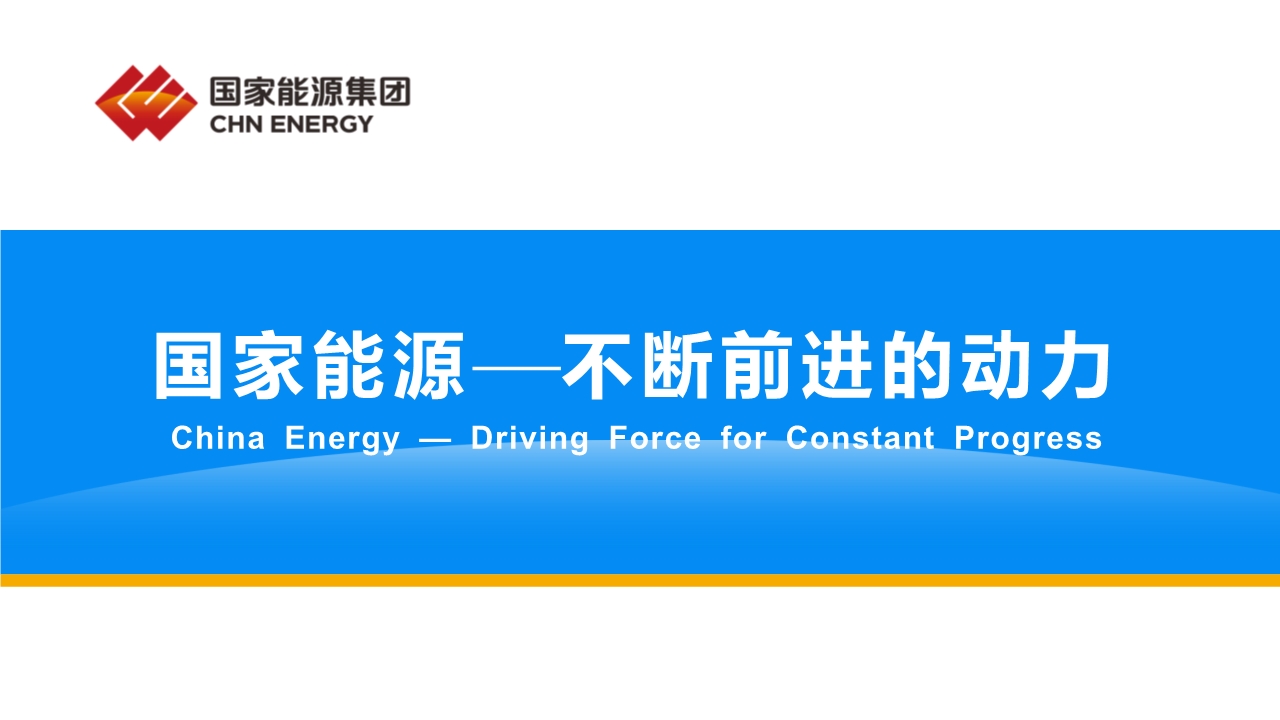 国家能源集团
CHN ENERGY

国家能源——不断前进的动力
China Energy — Driving Force for Constant Progress